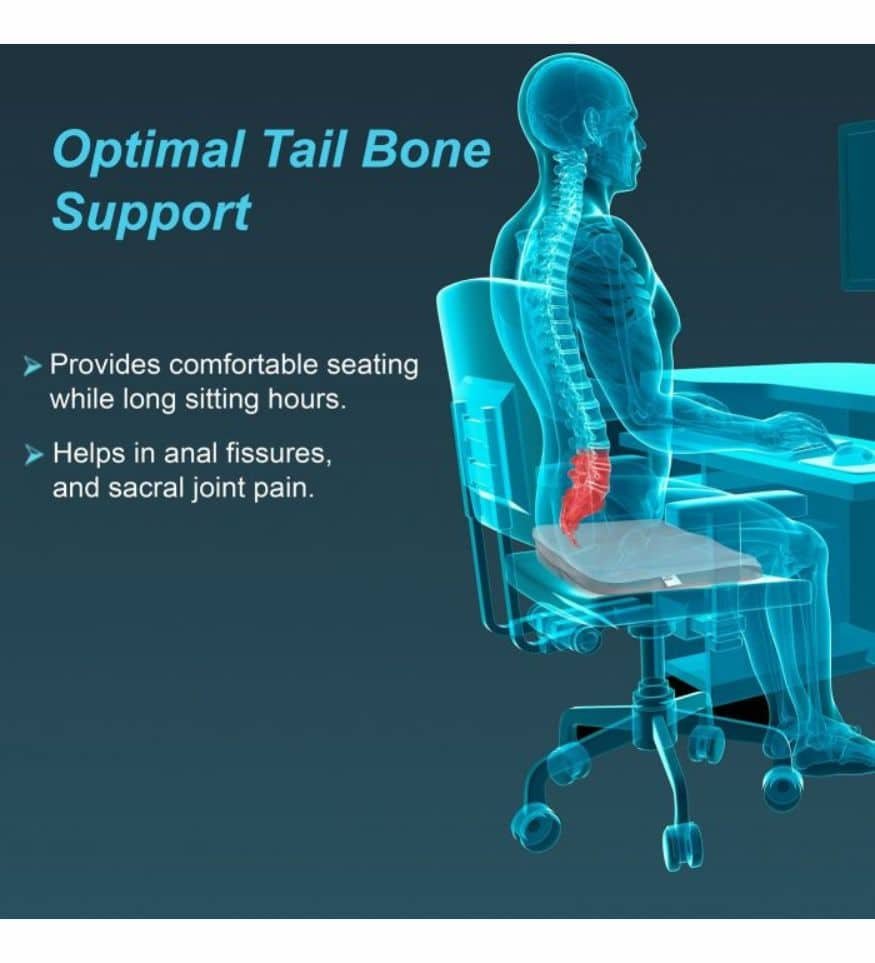 Optimal Tail Bone Support

➤ Provides comfortable seating while long sitting hours.

➤ Helps in anal fissures, and sacral joint pain.